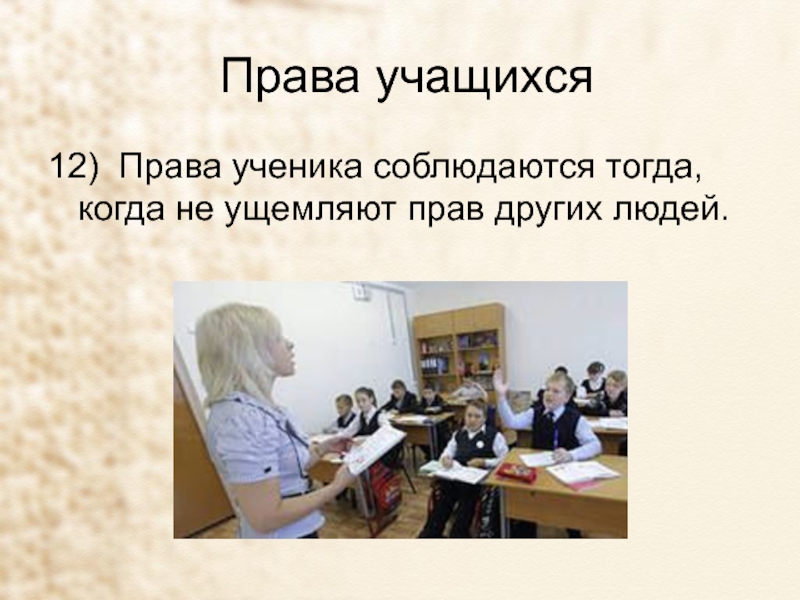 Права учащихся

12) Права ученика соблюдаются тогда, когда не ущемляют прав других людей.